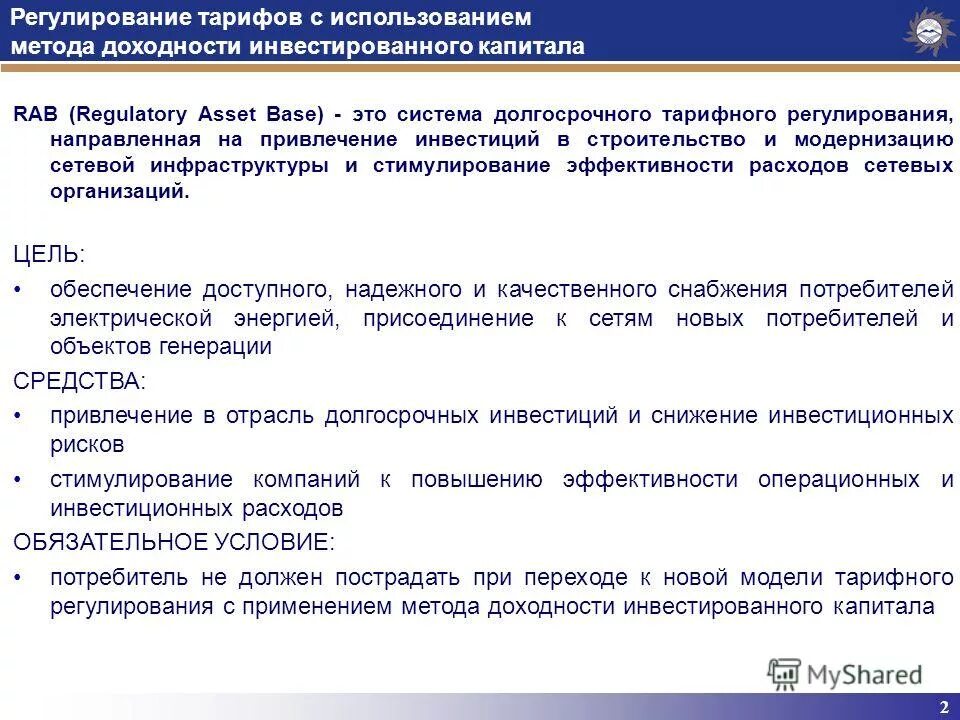 Регулирование тарифов с использованием метода доходности инвестированного капитала

RAB (Regulatory Asset Base) - это система долгосрочного тарифного регулирования, направленная на привлечение инвестиций в строительство и модернизацию сетевой инфраструктуры и стимулирование эффективности расходов сетевых организаций.

ЦЕЛЬ:

• обеспечение доступного, надежного и качественного снабжения потребителей электрической энергией, присоединение к сетям новых потребителей и объектов генерации

СРЕДСТВА:

• привлечение в отрасль долгосрочных инвестиций и снижение инвестиционных рисков

• стимулирование компаний к повышению эффективности операционных и инвестиционных расходов

ОБЯЗАТЕЛЬНОЕ УСЛОВИЕ:

• потребитель не должен пострадать при переходе к новой модели тарифного регулирования с применением метода доходности инвестированного капитала

MyShared

2